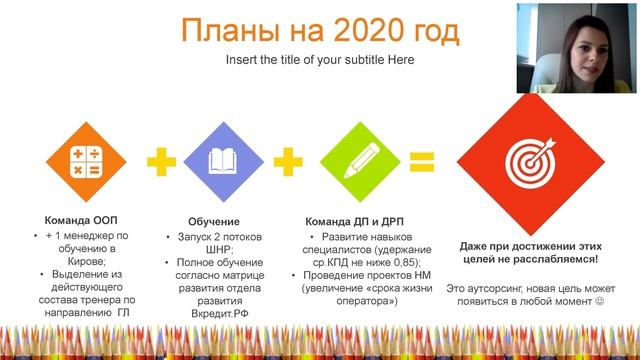 Планы на 2020 год

Insert the title of your subtitle Here

Команда ООП
• + 1 менеджер по обучению в Кирове;
• Выделение из действующего состава тренера по направлению ГЛ

Обучение
• Запуск 2 потоков ШНР;
• Полное обучение согласно матрице развития отдела развития Вкредит.РФ

Команда ДП и ДРП
• Развитие навыков специалистов (удержание ср.КПД не ниже 0,85);
• Проведение проектов НМ (увеличение «срока жизни оператора»)

Даже при достижении этих целей не расслабляемся!

Это аутсорсинг, новая цель может появиться в любой момент ☺